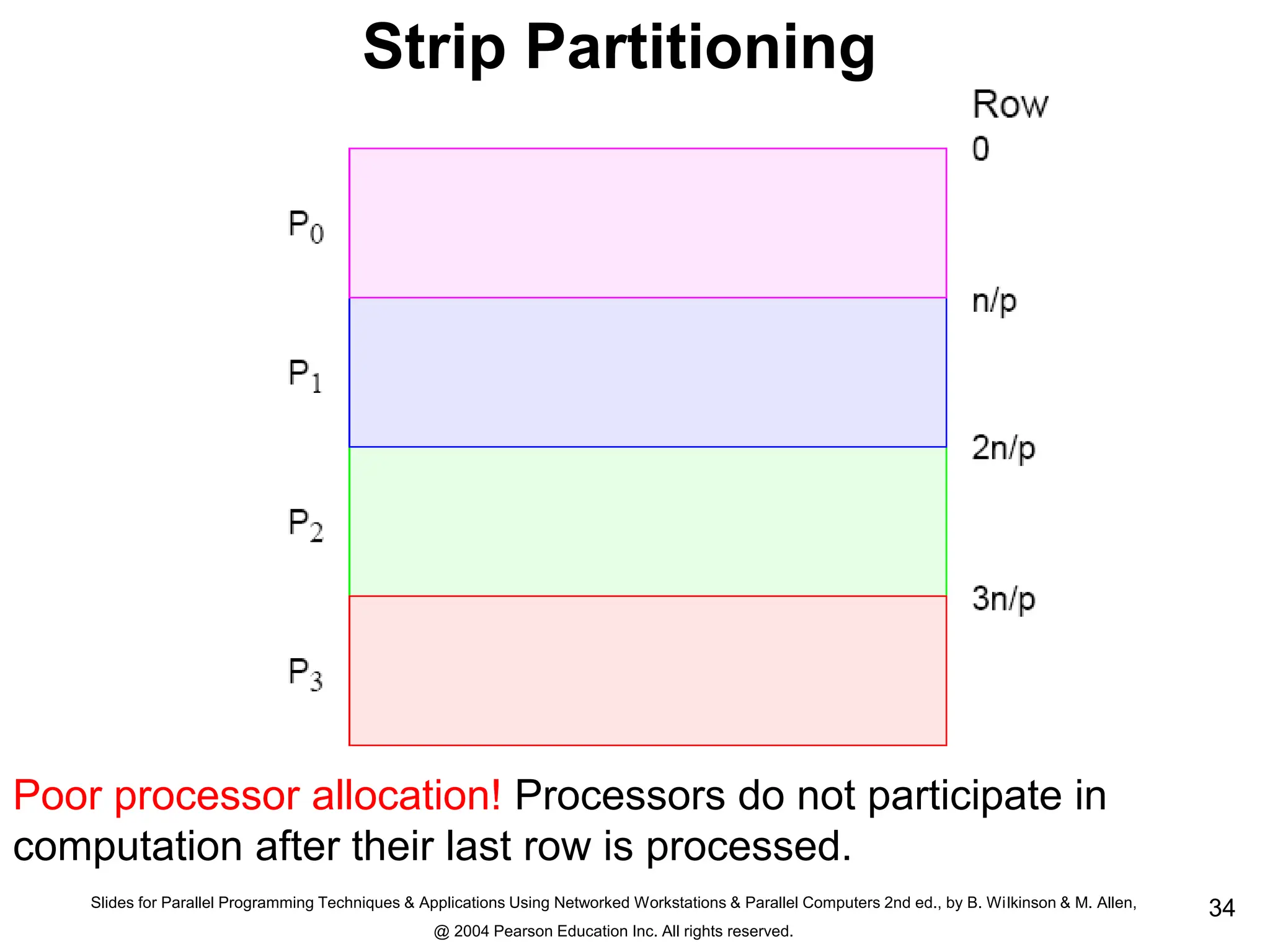 Strip Partitioning

Row
0

$P_0$

n/p

$P_1$

2n/p

$P_2$

3n/p

$P_3$

Poor processor allocation! Processors do not participate in computation after their last row is processed.

Slides for Parallel Programming Techniques & Applications Using Networked Workstations & Parallel Computers 2nd ed., by B. Wilkinson & M. Allen, @ 2004 Pearson Education Inc. All rights reserved.

34